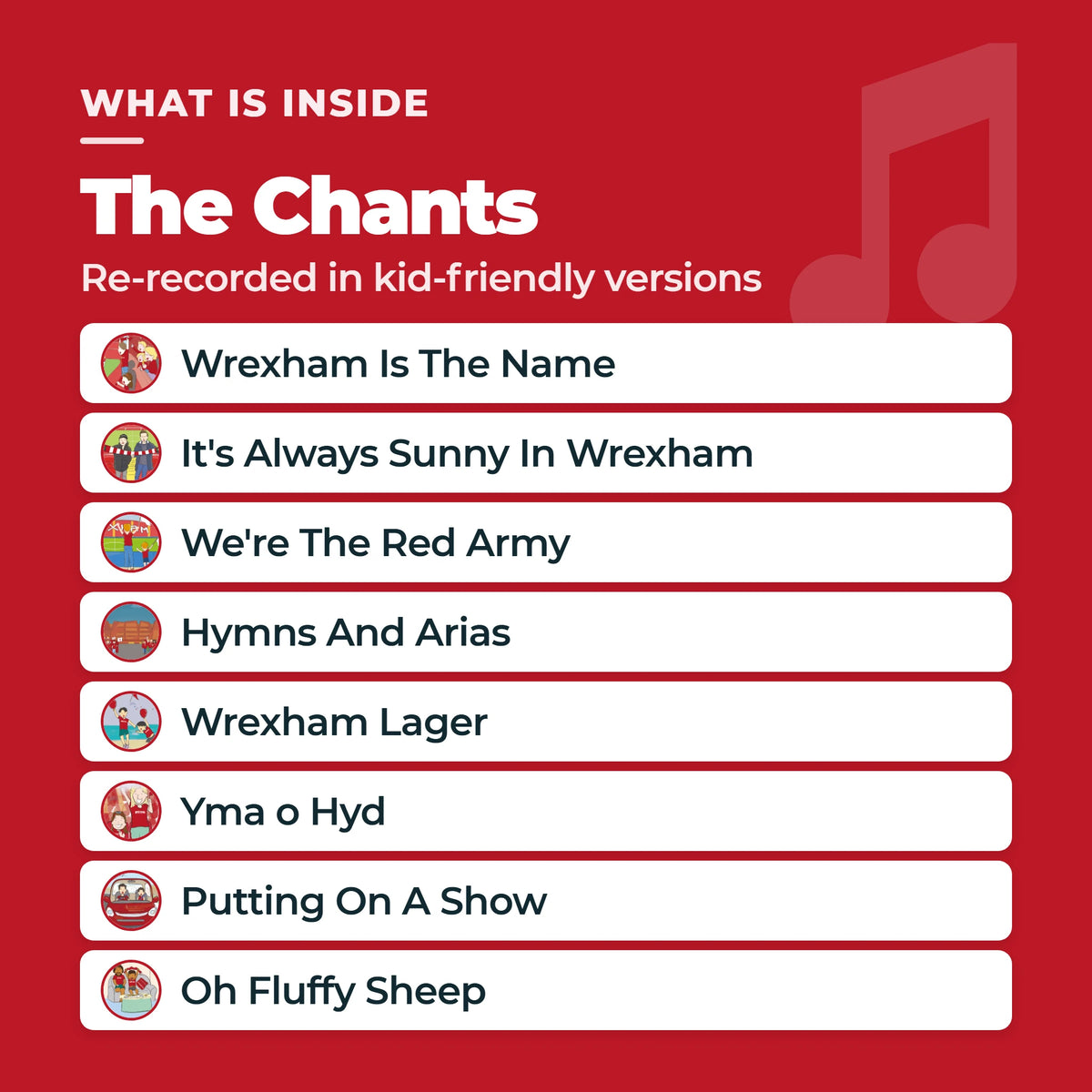 WHAT IS INSIDE

The Chants

Re-recorded in kid-friendly versions

Wrexham Is The Name

It's Always Sunny In Wrexham

We're The Red Army

Hymns And Arias

Wrexham Lager

Yma o Hyd

Putting On A Show

Oh Fluffy Sheep